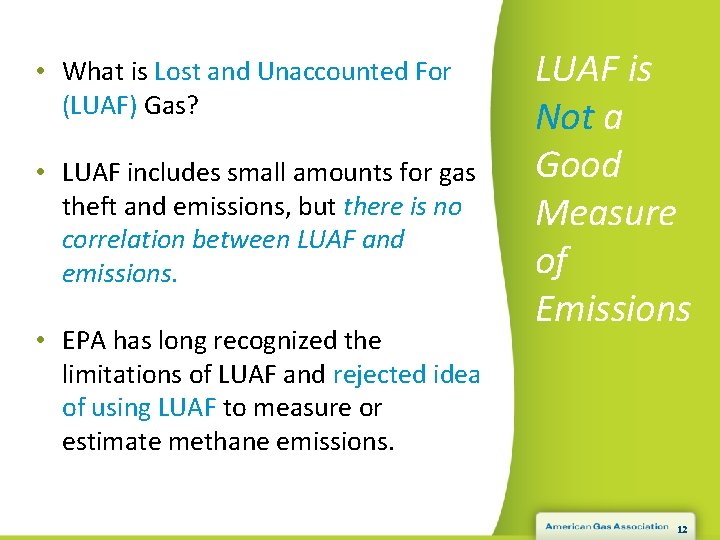 • What is Lost and Unaccounted For (LUAF) Gas?

• LUAF includes small amounts for gas theft and emissions, but there is no correlation between LUAF and emissions.

• EPA has long recognized the limitations of LUAF and rejected idea of using LUAF to measure or estimate methane emissions.

LUAF is Not a Good Measure of Emissions

American Gas Association 12